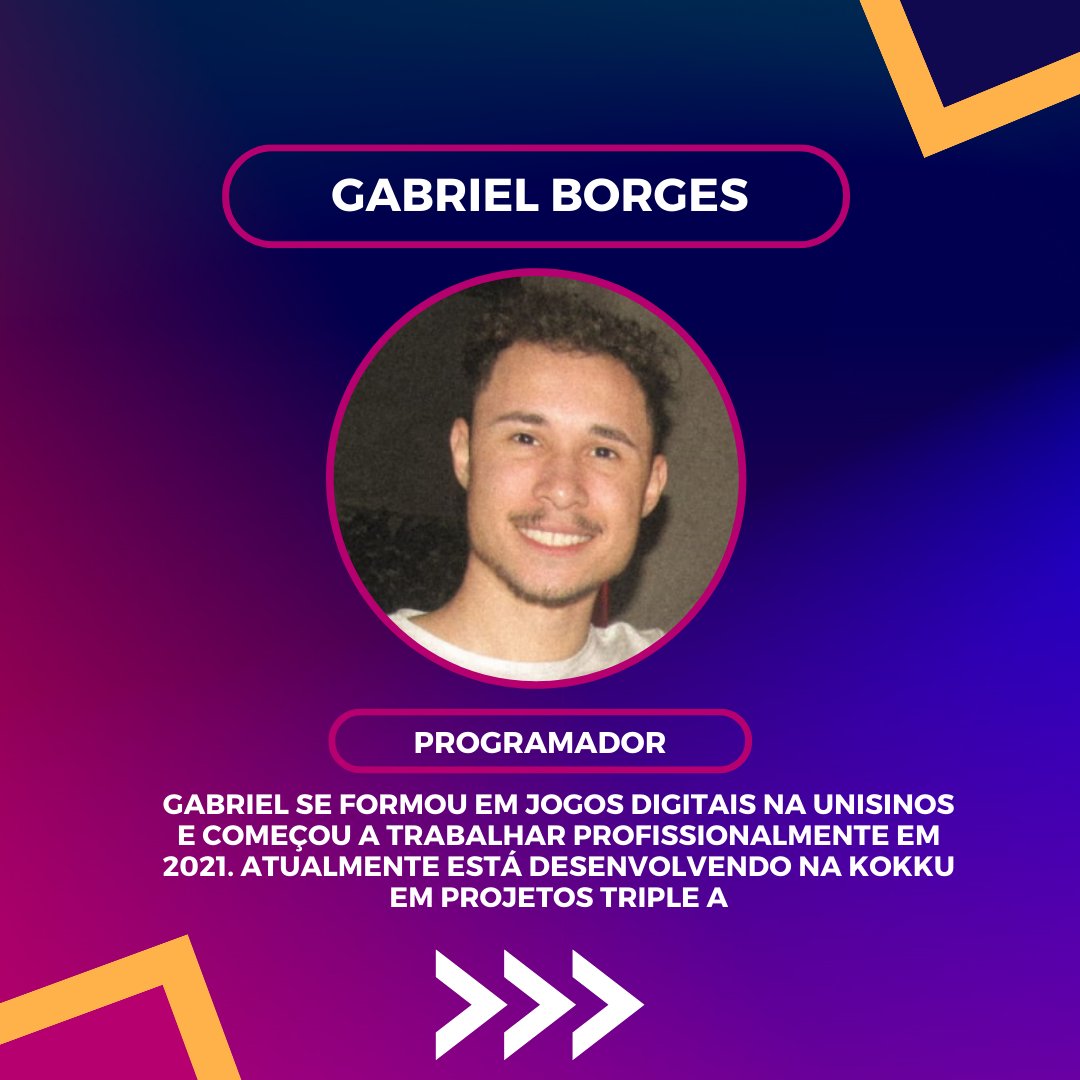 GABRIEL BORGES

PROGRAMADOR

GABRIEL SE FORMOU EM JOGOS DIGITAIS NA UNISINOS E COMEÇOU A TRABALHAR PROFISSIONALMENTE EM 2021. ATUALMENTE ESTÁ DESENVOLVENDO NA KOKKU EM PROJETOS TRIPLE A